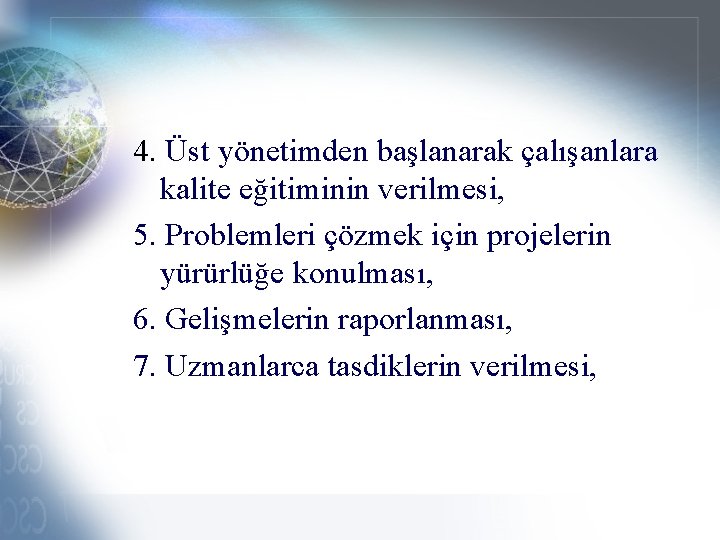 4. Üst yönetimden başlanarak çalışanlara kalite eğitiminin verilmesi,

5. Problemleri çözmek için projelerin yürürlüğe konulması,

6. Gelişmelerin raporlanması,

7. Uzmanlarca tasdiklerin verilmesi,